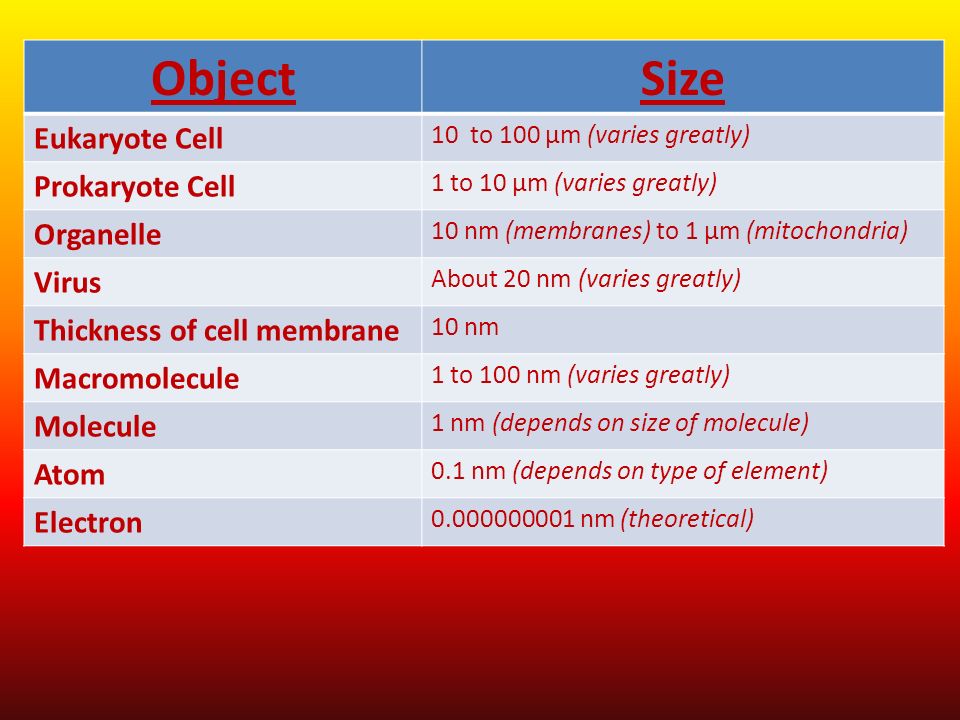 | Object | Size |
|---|---|
| Eukaryote Cell | 10 to 100 µm (varies greatly) |
| Prokaryote Cell | 1 to 10 µm (varies greatly) |
| Organelle | 10 nm (membranes) to 1 µm (mitochondria) |
| Virus | About 20 nm (varies greatly) |
| Thickness of cell membrane | 10 nm |
| Macromolecule | 1 to 100 nm (varies greatly) |
| Molecule | 1 nm (depends on size of molecule) |
| Atom | 0.1 nm (depends on type of element) |
| Electron | 0.000000001 nm (theoretical) |